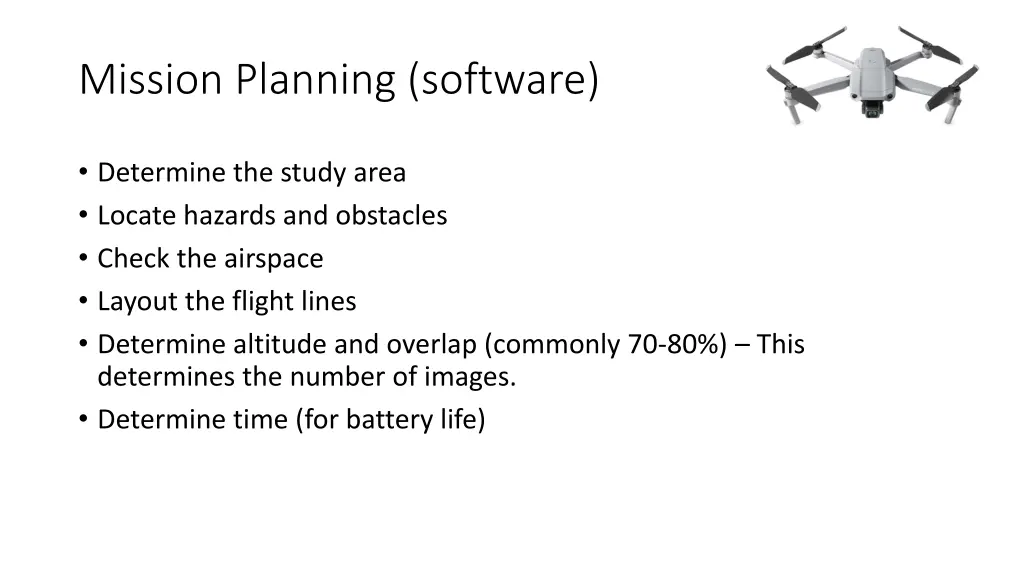 Mission Planning (software)

• Determine the study area
• Locate hazards and obstacles
• Check the airspace
• Layout the flight lines
• Determine altitude and overlap (commonly 70-80%) – This determines the number of images.
• Determine time (for battery life)